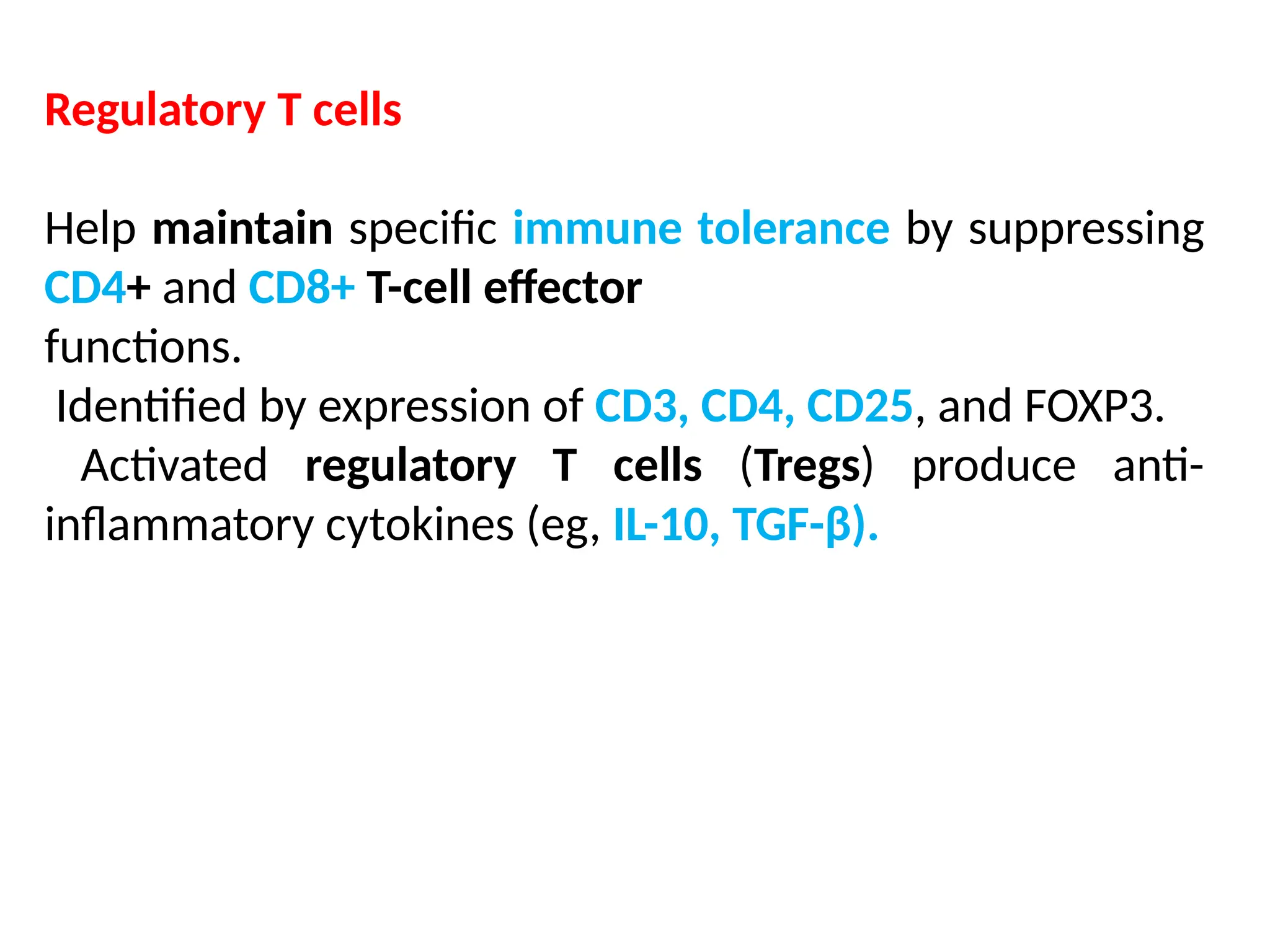 Regulatory T cells

Help maintain specific immune tolerance by suppressing CD4+ and CD8+ T-cell effector functions.

Identified by expression of CD3, CD4, CD25, and FOXP3.

Activated regulatory T cells (Tregs) produce anti-inflammatory cytokines (eg, IL-10, TGF-β).